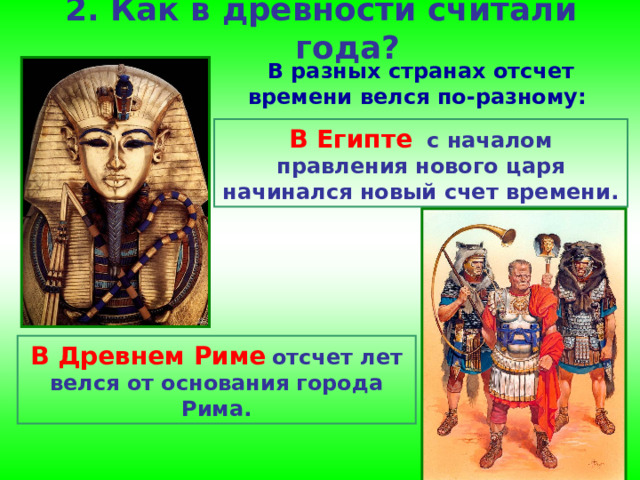 2. Как в древности считали года?

В разных странах отсчет времени велся по-разному:

В Египте с началом правления нового царя начинался новый счет времени.

В Древнем Риме отсчет лет велся от основания города Рима.